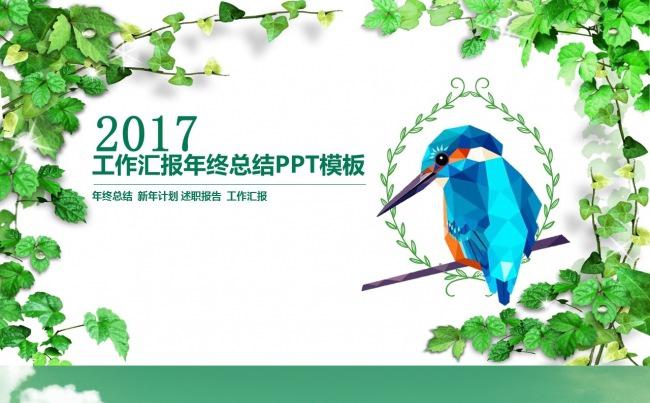 2017
工作汇报年终总结PPT模板

年终总结 新年计划 述职报告 工作汇报